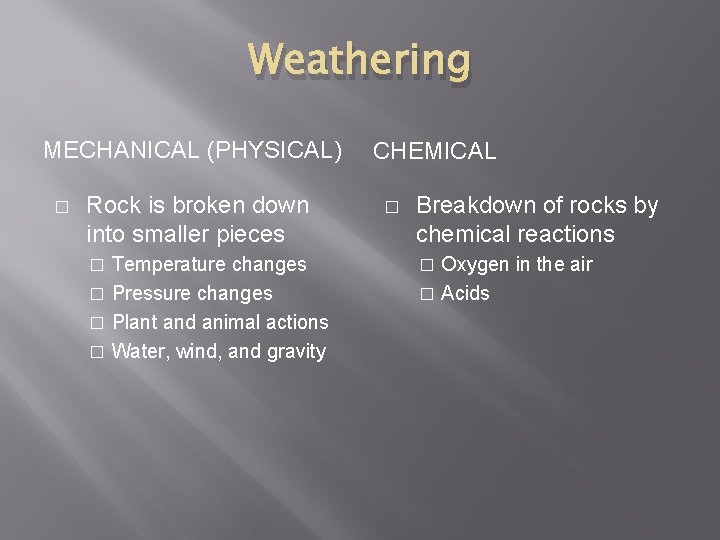 Weathering

MECHANICAL (PHYSICAL)

□ Rock is broken down into smaller pieces
□ Temperature changes
□ Pressure changes
□ Plant and animal actions
□ Water, wind, and gravity

CHEMICAL

□ Breakdown of rocks by chemical reactions
□ Oxygen in the air
□ Acids